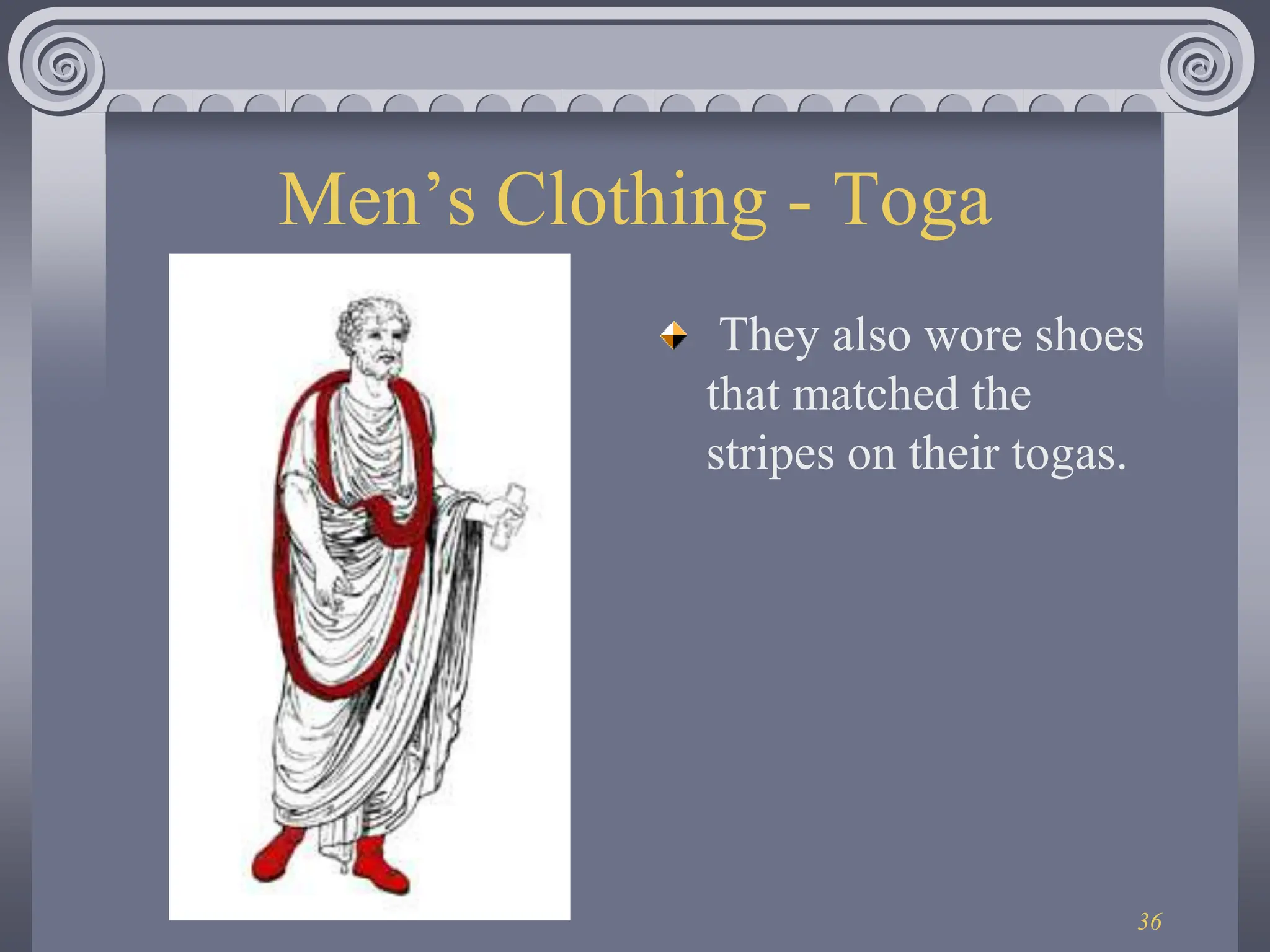 Men’s Clothing - Toga

They also wore shoes that matched the stripes on their togas.

36